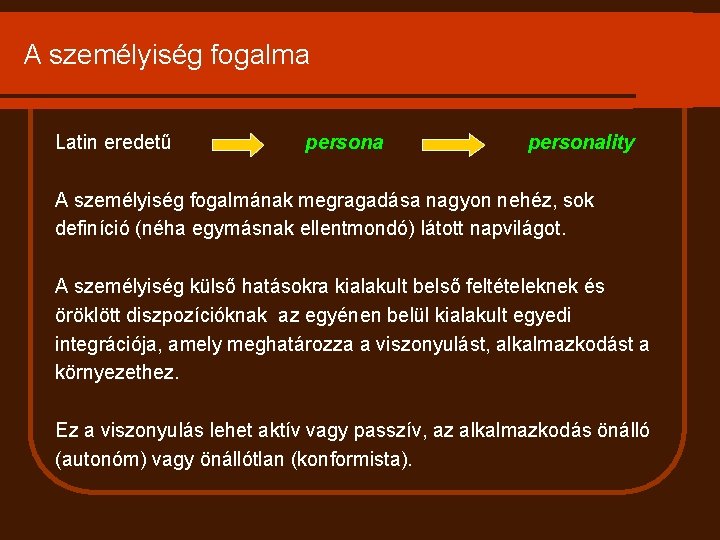 A személyiség fogalma

Latin eredetű persona personality

A személyiség fogalmának megragadása nagyon nehéz, sok definíció (néha egymásnak ellentmondó) látott napvilágot.

A személyiség külső hatásokra kialakult belső feltételeknek és öröklött diszpozícióknak az egyénen belül kialakult egyedi integrációja, amely meghatározza a viszonyulást, alkalmazkodást a környezethez.

Ez a viszonyulás lehet aktív vagy passzív, az alkalmazkodás önálló (autonóm) vagy önállótlan (konformista).